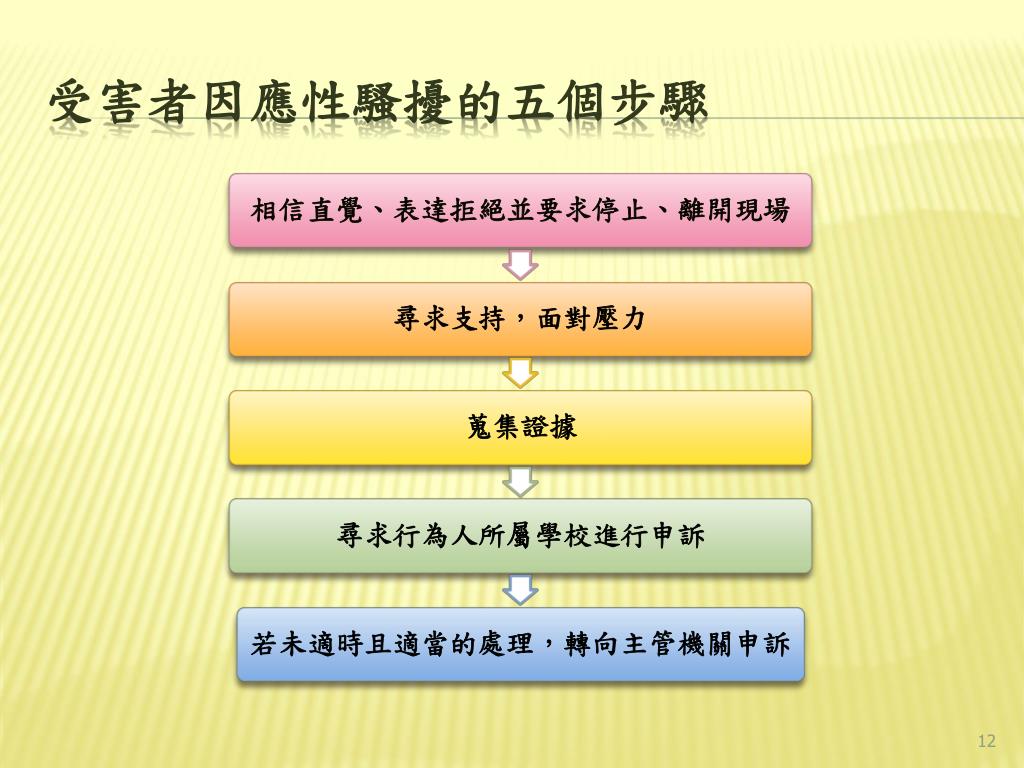 受害者因應性騷擾的五個步驟

相信直覺、表達拒絕並要求停止、離開現場

尋求支持，面對壓力

蒐集證據

尋求行為人所屬學校進行申訴

若未適時且適當的處理，轉向主管機關申訴

12